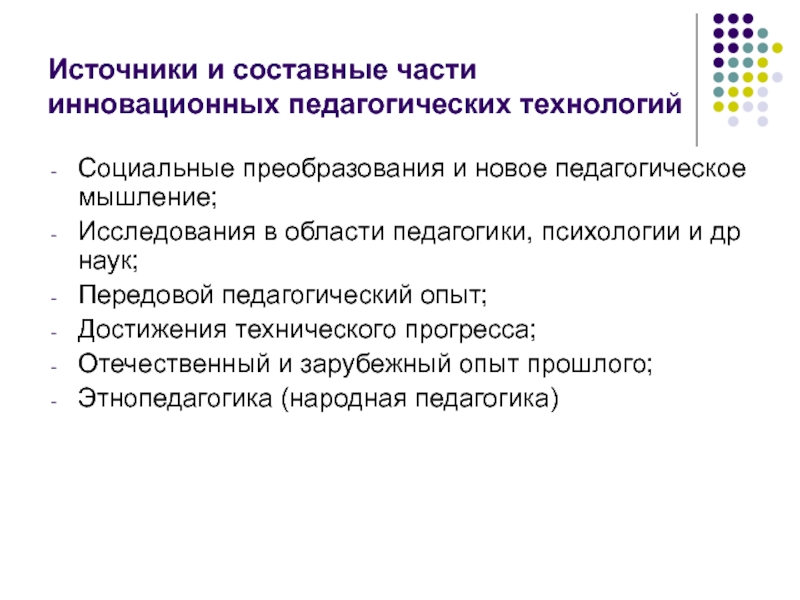 Источники и составные части инновационных педагогических технологий

- Социальные преобразования и новое педагогическое мышление;
- Исследования в области педагогики, психологии и др наук;
- Передовой педагогический опыт;
- Достижения технического прогресса;
- Отечественный и зарубежный опыт прошлого;
- Этнопедагогика (народная педагогика)